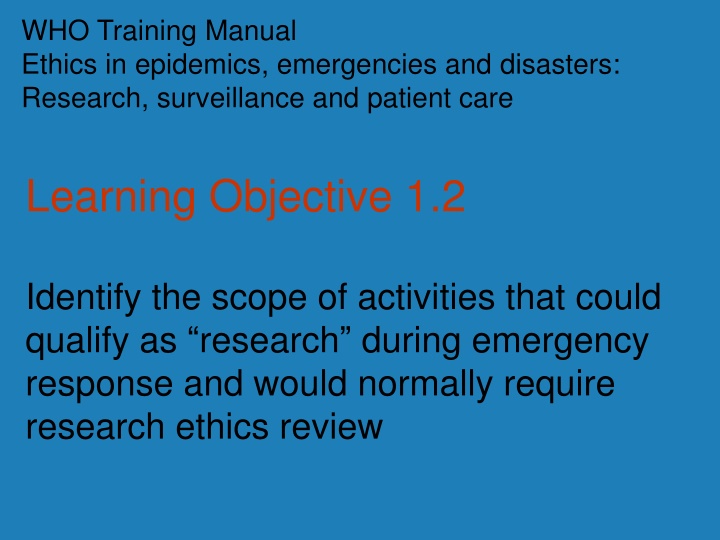 WHO Training Manual
Ethics in epidemics, emergencies and disasters: Research, surveillance and patient care

Learning Objective 1.2

Identify the scope of activities that could qualify as “research” during emergency response and would normally require research ethics review